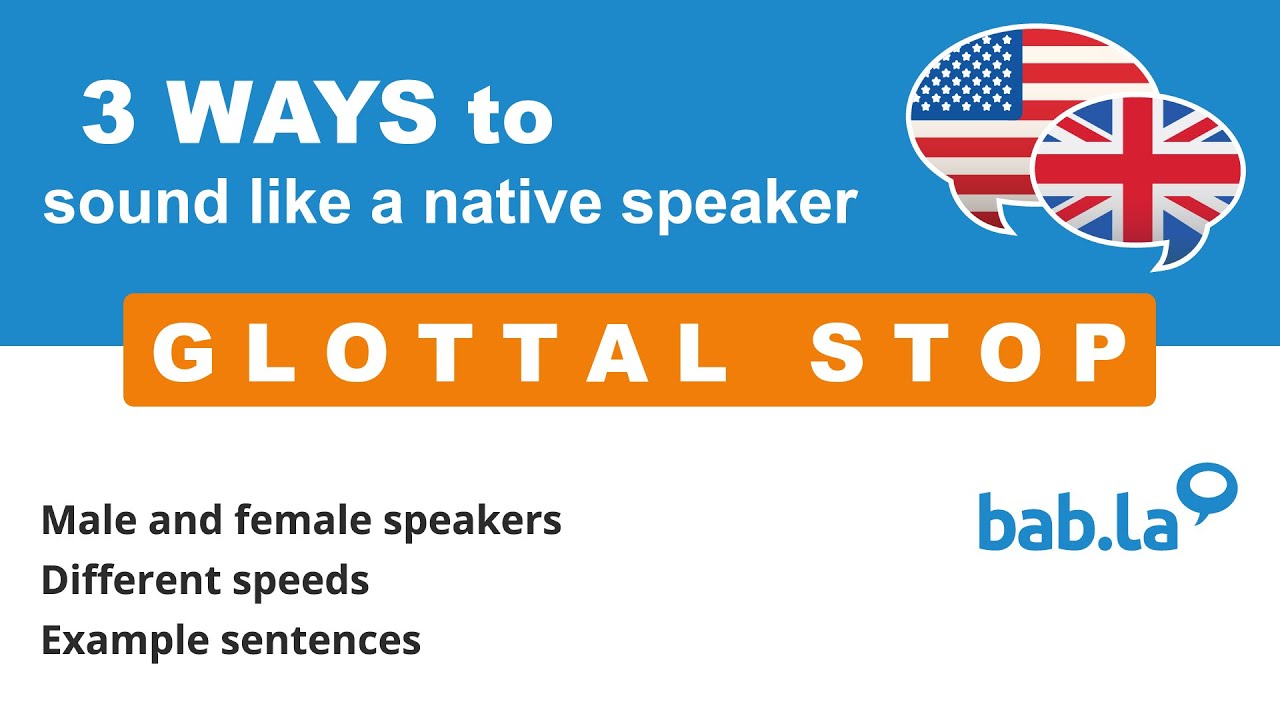 3 WAYS to
sound like a native speaker

GLOTTAL STOP

Male and female speakers
Different speeds
Example sentences

bab.la